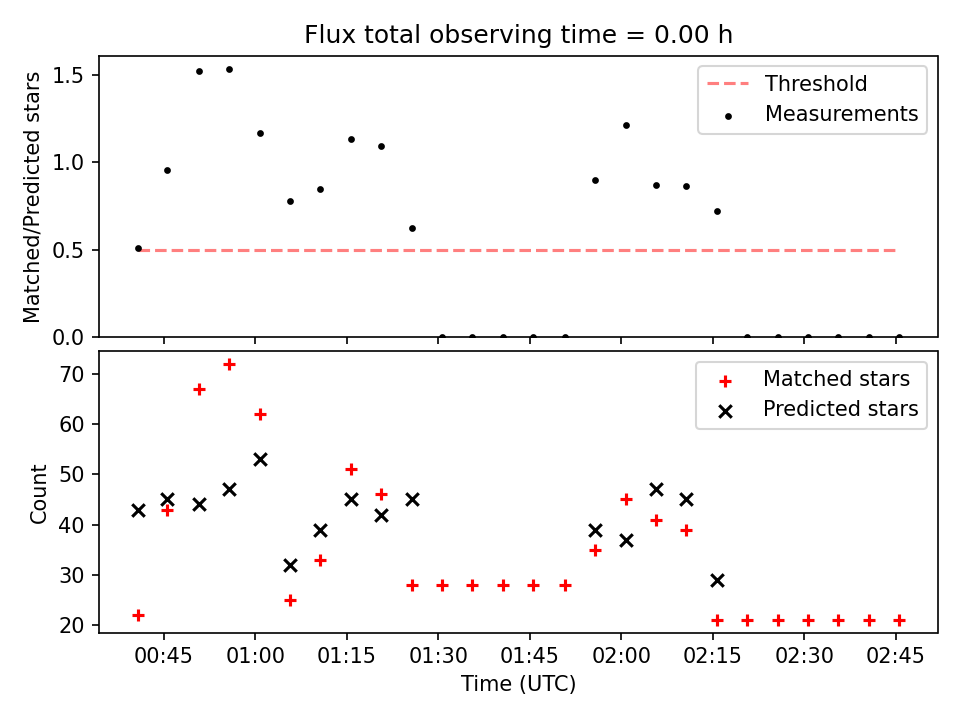 Flux total observing time = 0.00 h

Matched/Predicted stars

1.5
1.0
0.5
0.0

Threshold
Measurements

Count

70
60
50
40
30
20

Matched stars
Predicted stars

00:45
01:00
01:15
01:30
01:45
02:00
02:15
02:30
02:45

Time (UTC)